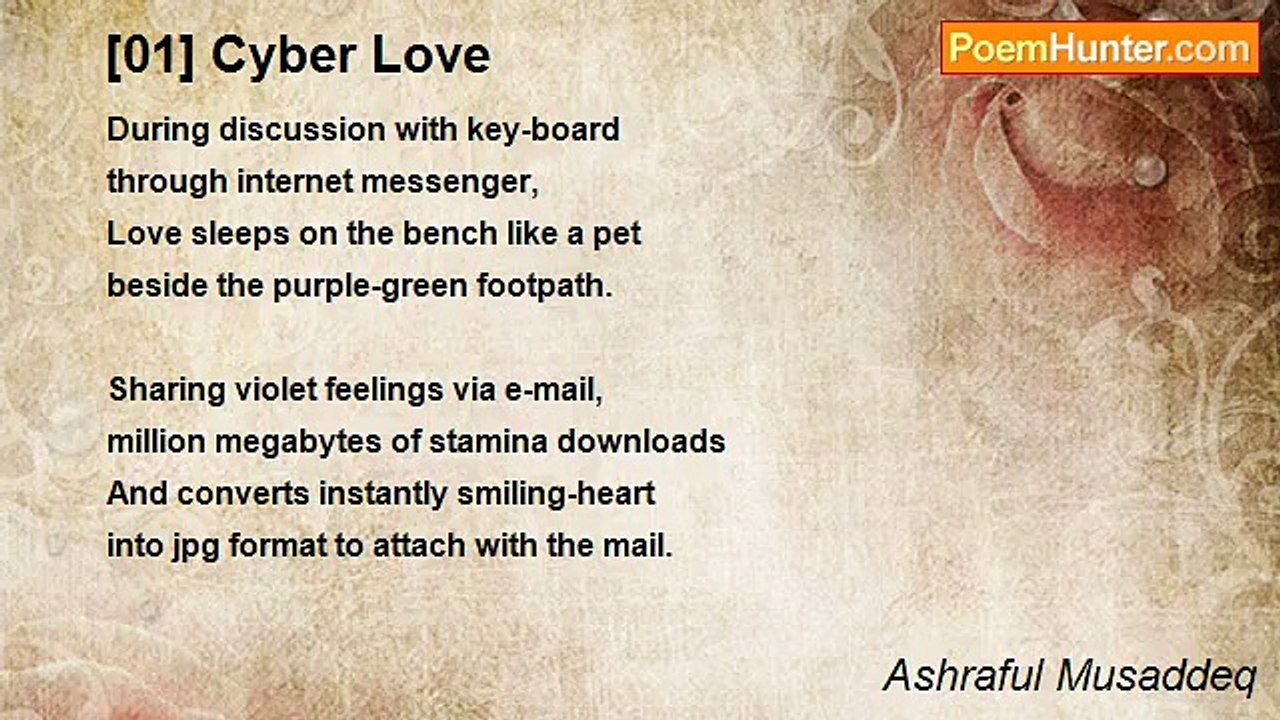 [01] Cyber Love

PoemHunter.com

During discussion with key-board
through internet messenger,
Love sleeps on the bench like a pet
beside the purple-green footpath.

Sharing violet feelings via e-mail,
million megabytes of stamina downloads
And converts instantly smiling-heart
into jpg format to attach with the mail.

Ashraful Musaddeq